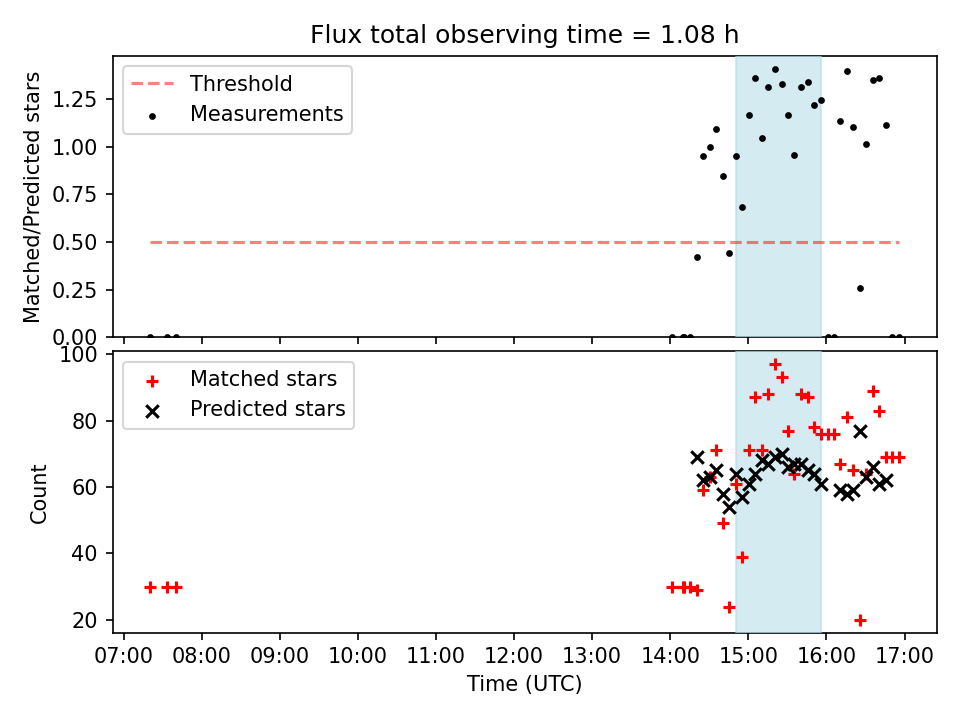 Flux total observing time = 1.08 h

Threshold
Measurements

Matched/Predicted stars

1.25
1.00
0.75
0.50
0.25
0.00

Matched stars
Predicted stars

Count

100
80
60
40
20

07:00 08:00 09:00 10:00 11:00 12:00 13:00 14:00 15:00 16:00 17:00

Time (UTC)